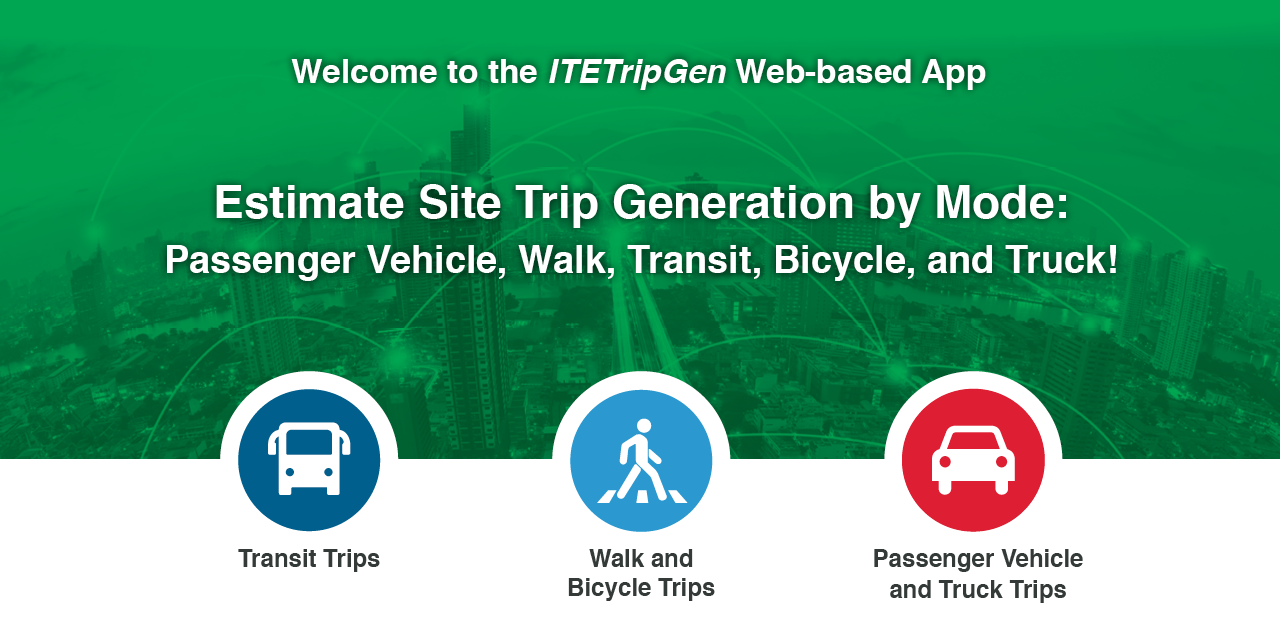 Welcome to the ITETripGen Web-based App

Estimate Site Trip Generation by Mode:
Passenger Vehicle, Walk, Transit, Bicycle, and Truck!

Transit Trips

Walk and Bicycle Trips

Passenger Vehicle and Truck Trips